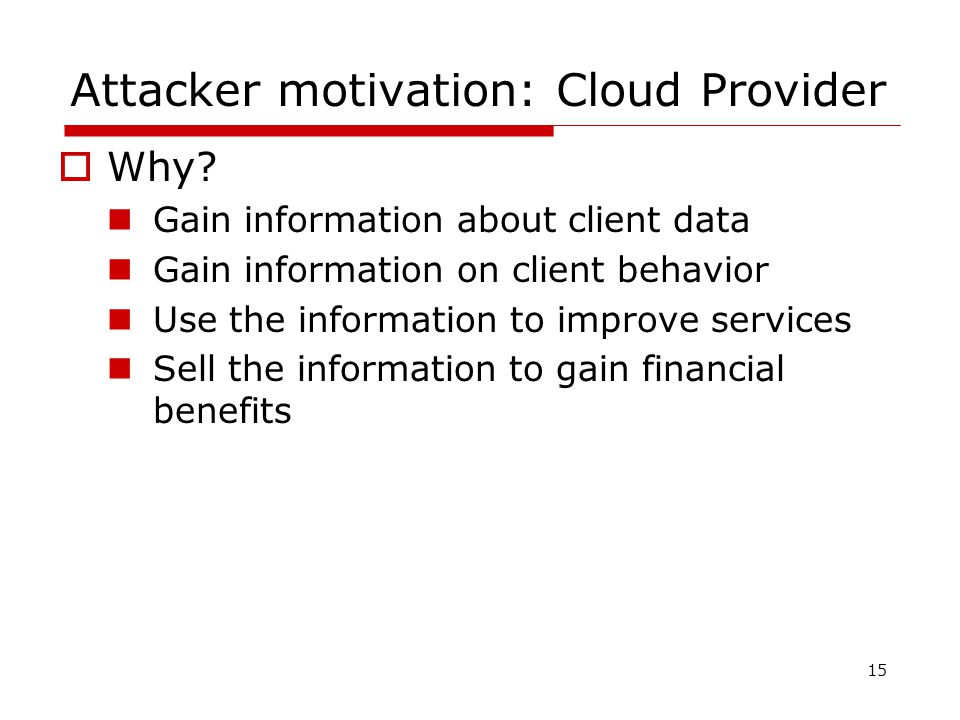 Attacker motivation: Cloud Provider

Why?

Gain information about client data
Gain information on client behavior
Use the information to improve services
Sell the information to gain financial benefits

15